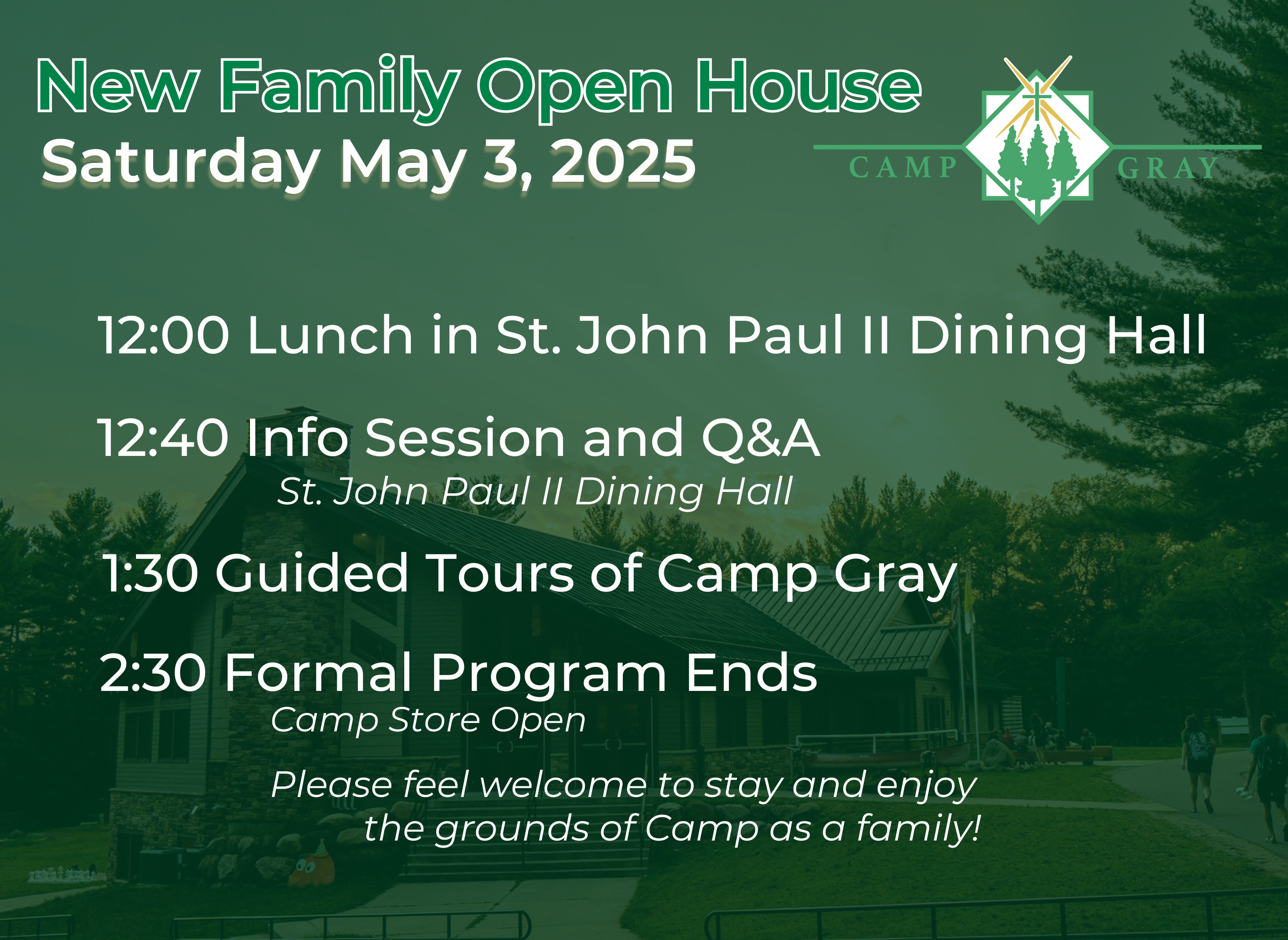 New Family Open House
Saturday May 3, 2025

CAMP GRAY

12:00 Lunch in St. John Paul II Dining Hall

12:40 Info Session and Q&A
St. John Paul II Dining Hall

1:30 Guided Tours of Camp Gray

2:30 Formal Program Ends
Camp Store Open

Please feel welcome to stay and enjoy the grounds of Camp as a family!